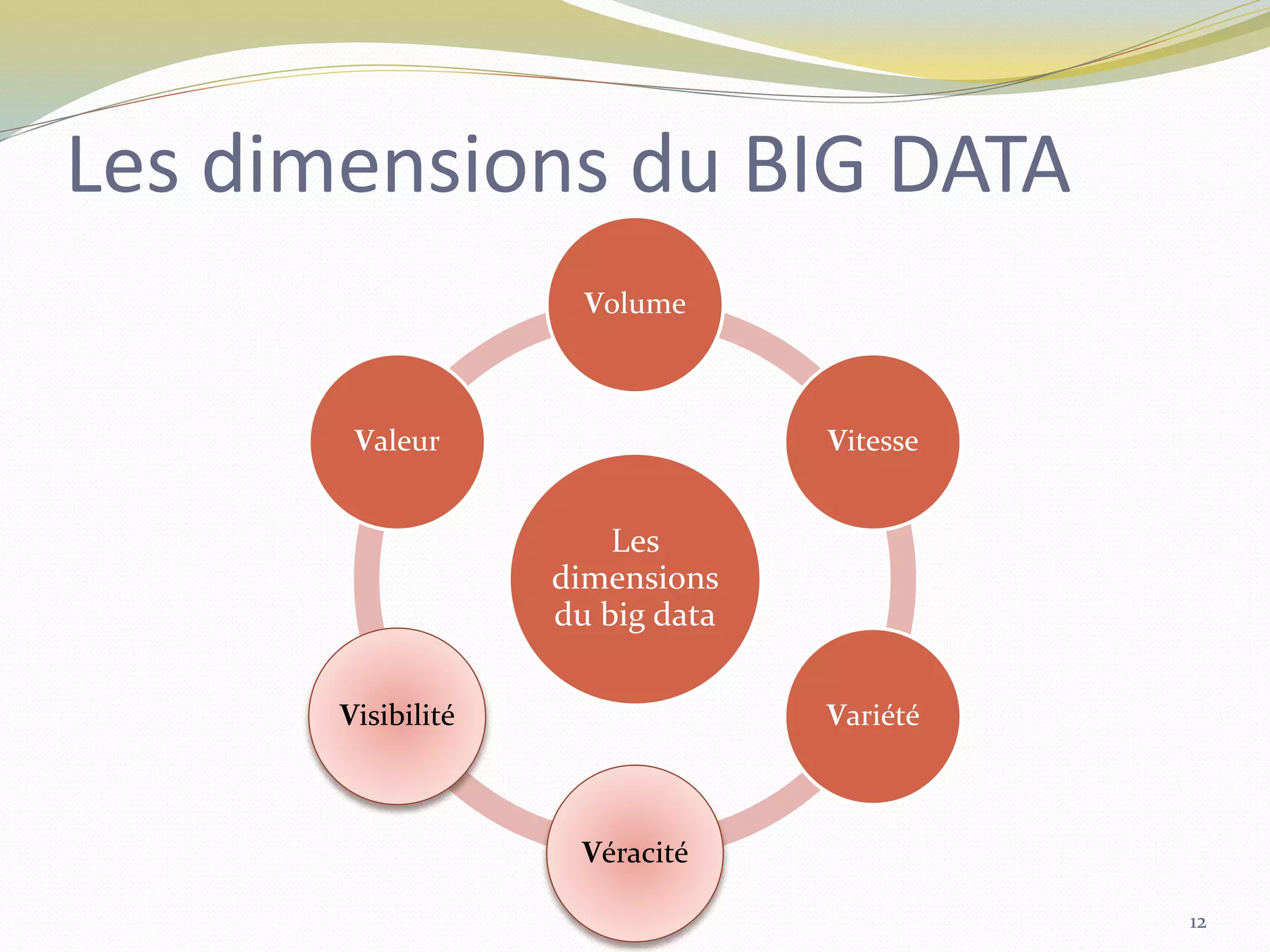 Les dimensions du BIG DATA

Les dimensions du big data

Volume

Vitesse

Variété

Véracité

Visibilité

Valeur

12